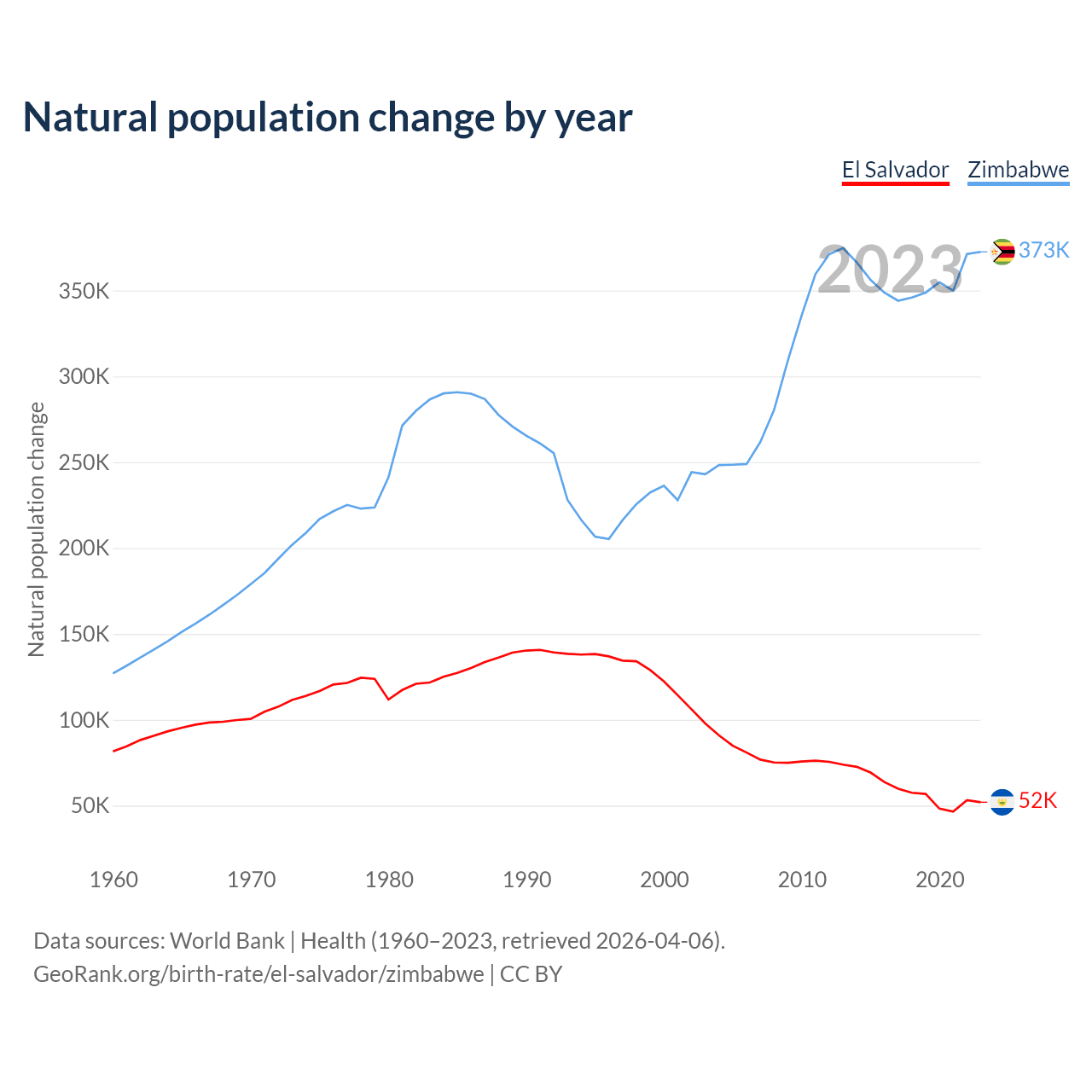 Natural population change by year

El Salvador Zimbabwe

2023

373K

52K

Natural population change

350K
300K
250K
200K
150K
100K
50K

1960 1970 1980 1990 2000 2010 2020

Data sources: World Bank | Health (1960–2023, retrieved 2026-04-06).
GeoRank.org/birth-rate/el-salvador/zimbabwe | CC BY